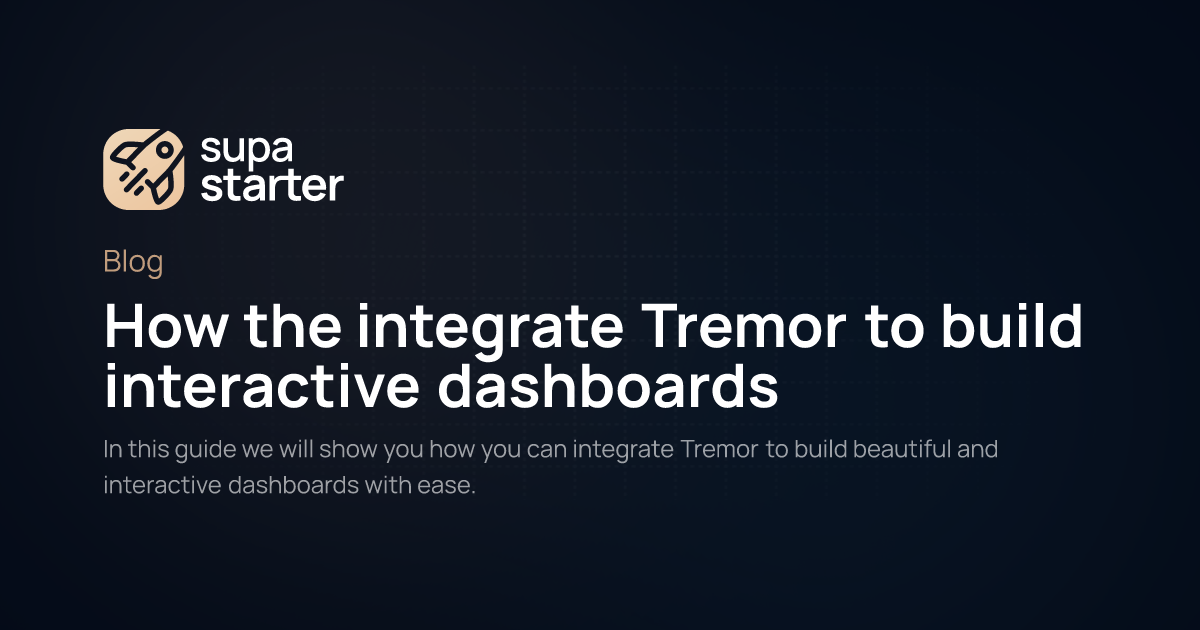 supa
starter

Blog

How the integrate Tremor to build interactive dashboards

In this guide we will show you how you can integrate Tremor to build beautiful and interactive dashboards with ease.